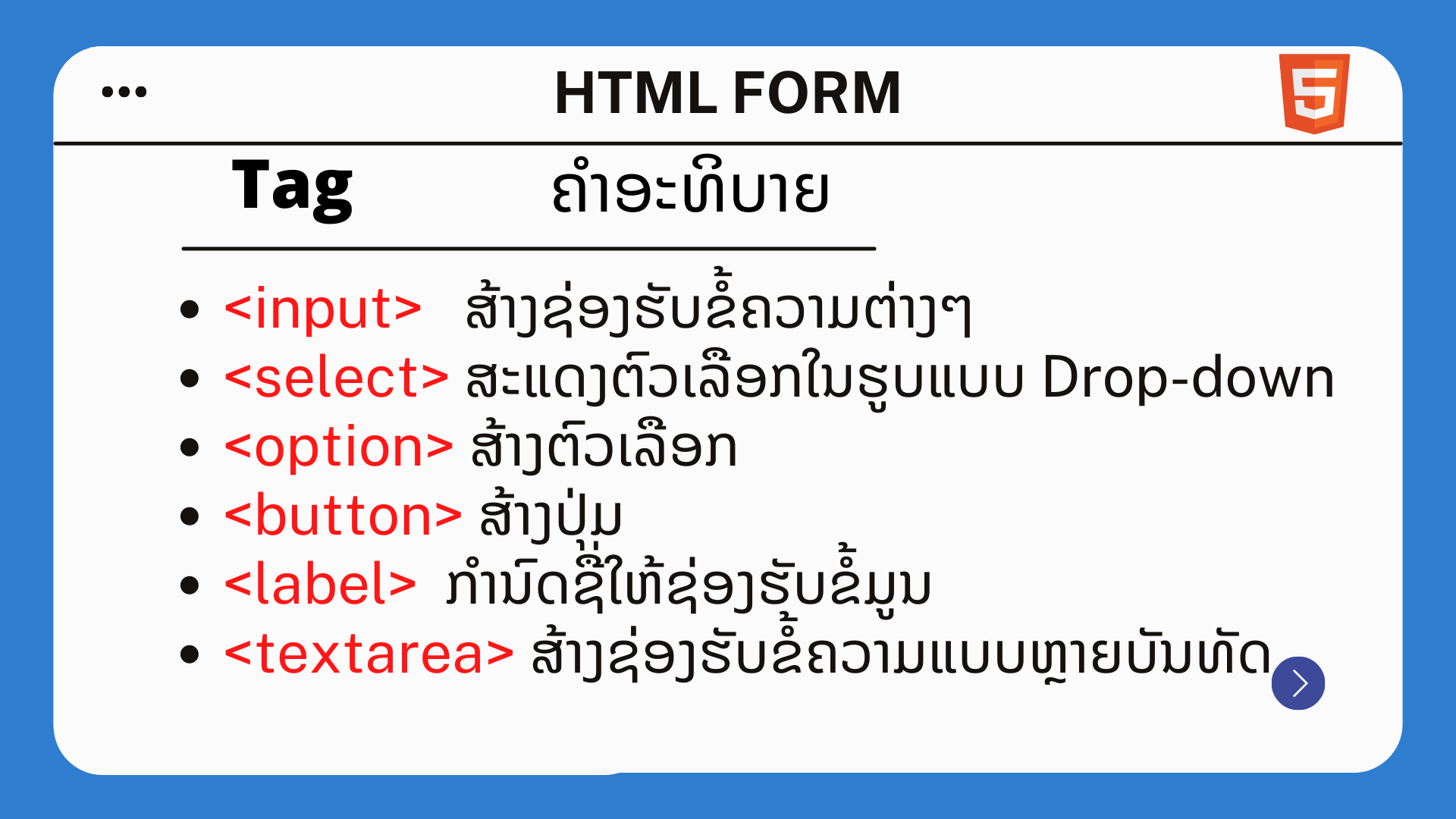 HTML FORM

5

Tag ຄຳອະທິບາຍ

- <input> ສ້າງຊ່ອງຮັບຂໍ້ຄວາມຕ່າງໆ
- <select> ສະແດງຕົວເລືອກໃນຮູບແບບ Drop-down
- <option> ສ້າງຕົວເລືອກ
- <button> ສ້າງປຸ່ມ
- <label> ກຳນົດຊື່ໃຫ້ຊ່ອງຮັບຂໍ້ມູນ
- <textarea> ສ້າງຊ່ອງຮັບຂໍ້ຄວາມແບບຫຼາຍບັນທັດ